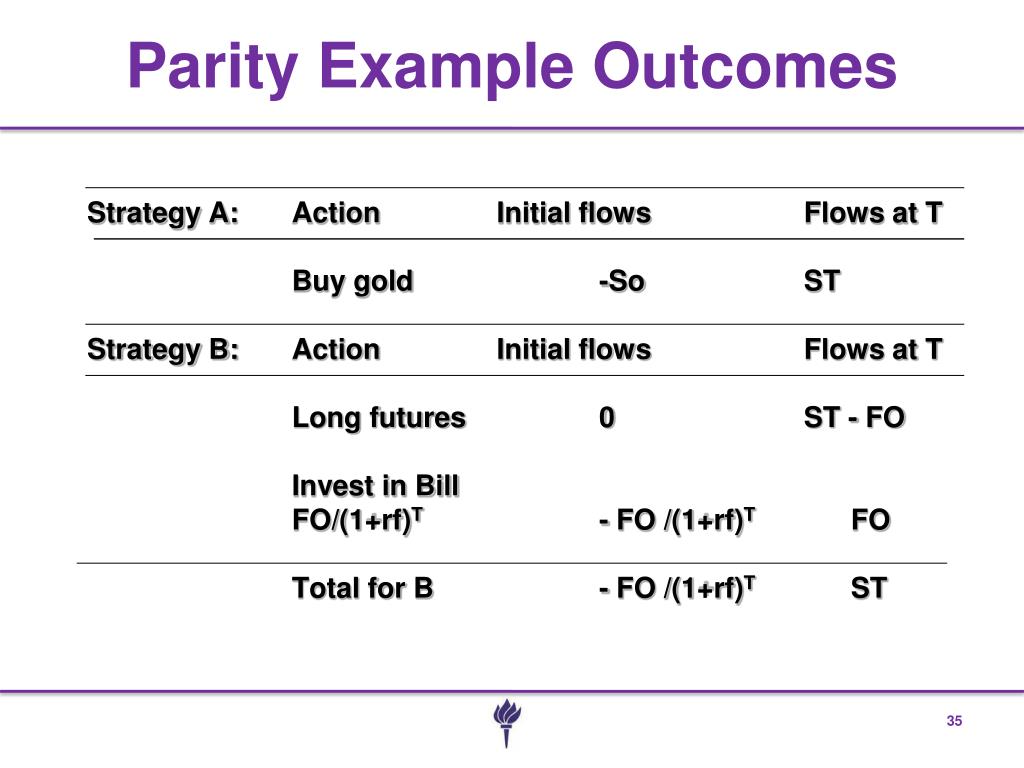 Parity Example Outcomes

| Strategy A: | Action | Initial flows | Flows at T |
|---|---|---|---|
| | Buy gold | -So | ST |
| Strategy B: | Action | Initial flows | Flows at T |
| | Long futures | 0 | ST - FO |
| | Invest in Bill FO/(1+rf)$^T$ | - FO /(1+rf)$^T$ | FO |
| | Total for B | - FO /(1+rf)$^T$ | ST |

35